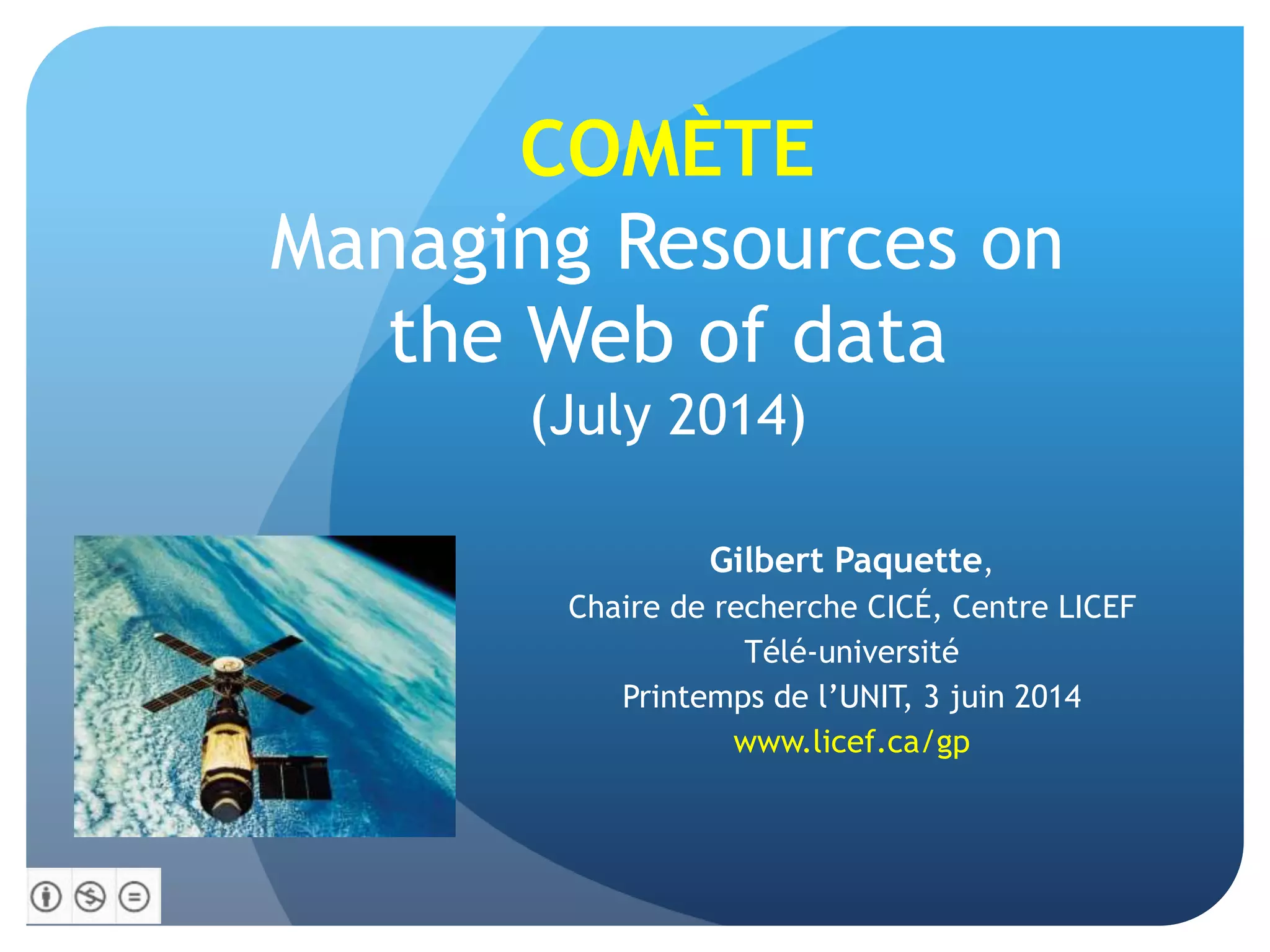 COMÈTE
Managing Resources on the Web of data
(July 2014)

Gilbert Paquette,
Chaire de recherche CICÉ, Centre LICEF
Télé-université
Printemps de l'UNIT, 3 juin 2014
www.licef.ca/gp